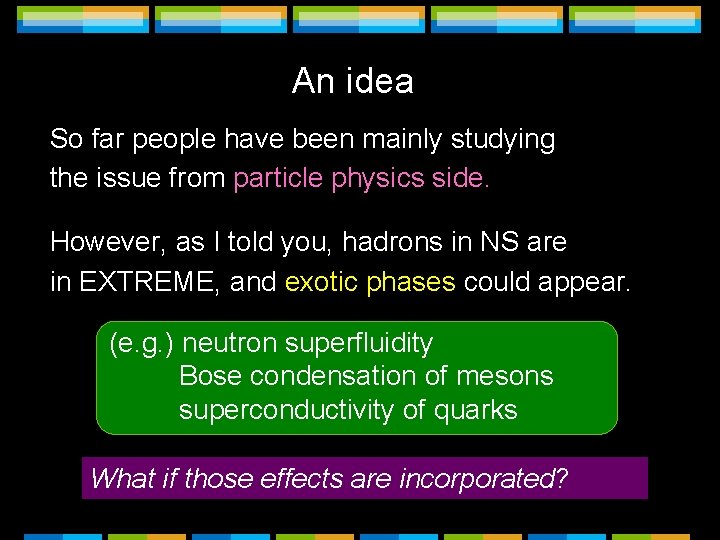 An idea

So far people have been mainly studying the issue from particle physics side.

However, as I told you, hadrons in NS are in EXTREME, and exotic phases could appear.

(e.g.) neutron superfluidity
Bose condensation of mesons
superconductivity of quarks

What if those effects are incorporated?